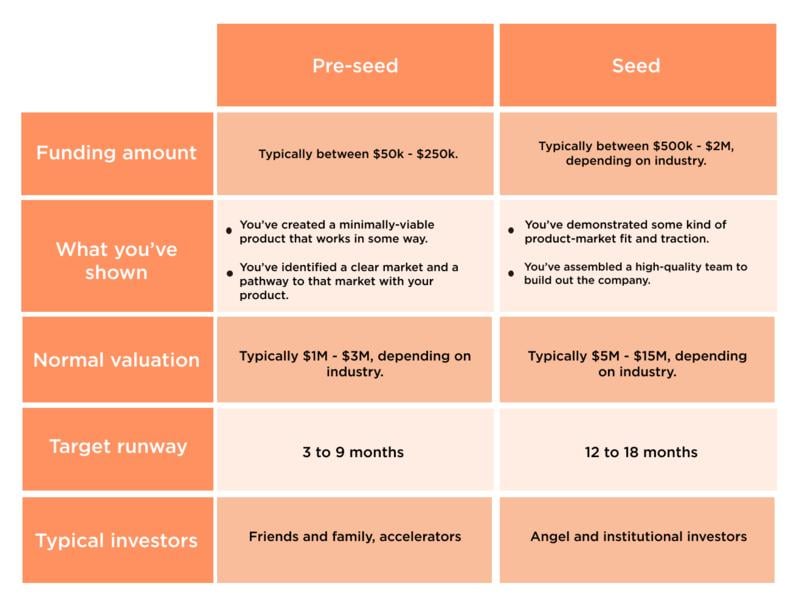 |  | Pre-seed | Seed |
|---|---|---|
| Funding amount | Typically between \$50k - \$250k. | Typically between \$500k - \$2M, depending on industry. |
| What you've shown | • You've created a minimally-viable product that works in some way. • You've identified a clear market and a pathway to that market with your product. | • You've demonstrated some kind of product-market fit and traction. • You've assembled a high-quality team to build out the company. |
| Normal valuation | Typically \$1M - \$3M, depending on industry. | Typically \$5M - \$15M, depending on industry. |
| Target runway | 3 to 9 months | 12 to 18 months |
| Typical investors | Friends and family, accelerators | Angel and institutional investors |